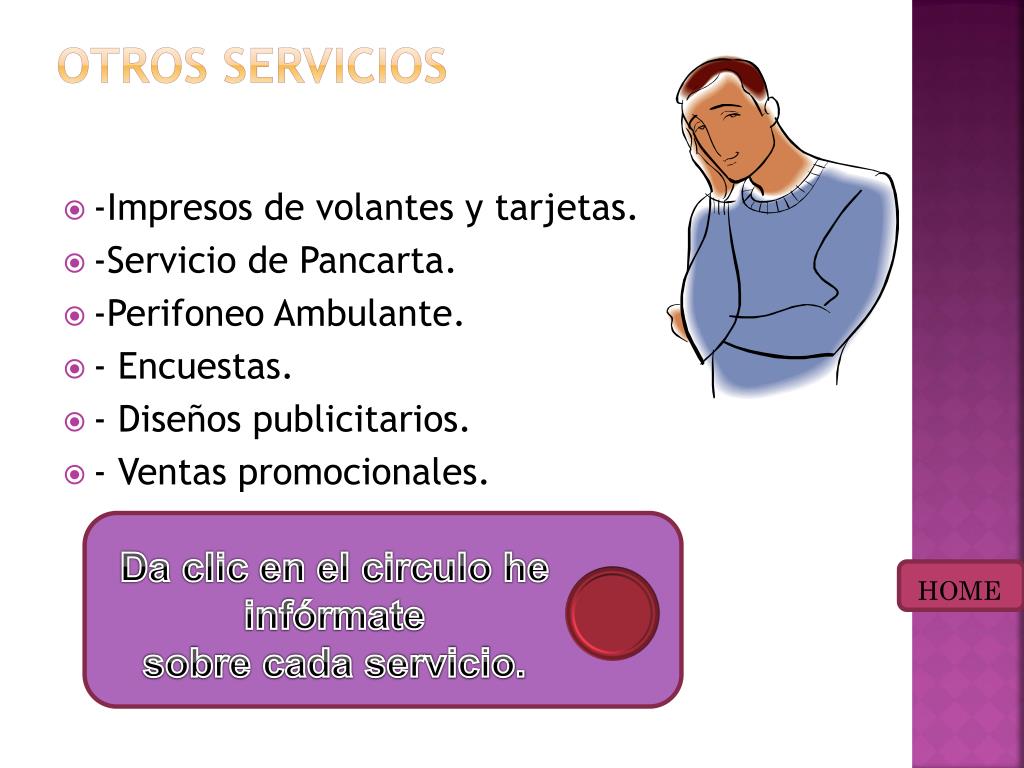 OTROS SERVICIOS

-Impresos de volantes y tarjetas.
-Servicio de Pancarta.
-Perifoneo Ambulante.
- Encuestas.
- Diseños publicitarios.
- Ventas promocionales.

Da clic en el circulo he infórmate sobre cada servicio.

HOME